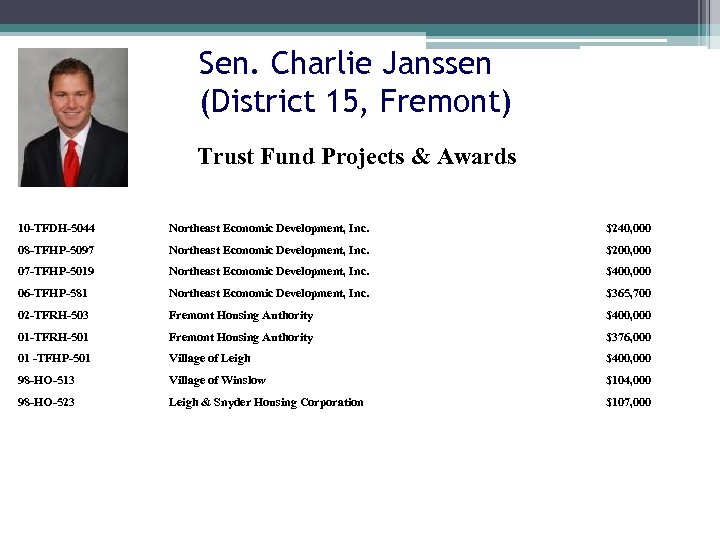 Sen. Charlie Janssen
(District 15, Fremont)

Trust Fund Projects & Awards

| | | |
|---|---|---|
| 10-TFDH-5044 | Northeast Economic Development, Inc. | $240,000 |
| 08-TFHP-5097 | Northeast Economic Development, Inc. | $200,000 |
| 07-TFHP-5019 | Northeast Economic Development, Inc. | $400,000 |
| 06-TFHP-581 | Northeast Economic Development, Inc. | $365,700 |
| 02-TFRH-503 | Fremont Housing Authority | $400,000 |
| 01-TFRH-501 | Fremont Housing Authority | $376,000 |
| 01 -TFHP-501 | Village of Leigh | $400,000 |
| 98-HO-513 | Village of Winslow | $104,000 |
| 98-HO-523 | Leigh & Snyder Housing Corporation | $107,000 |